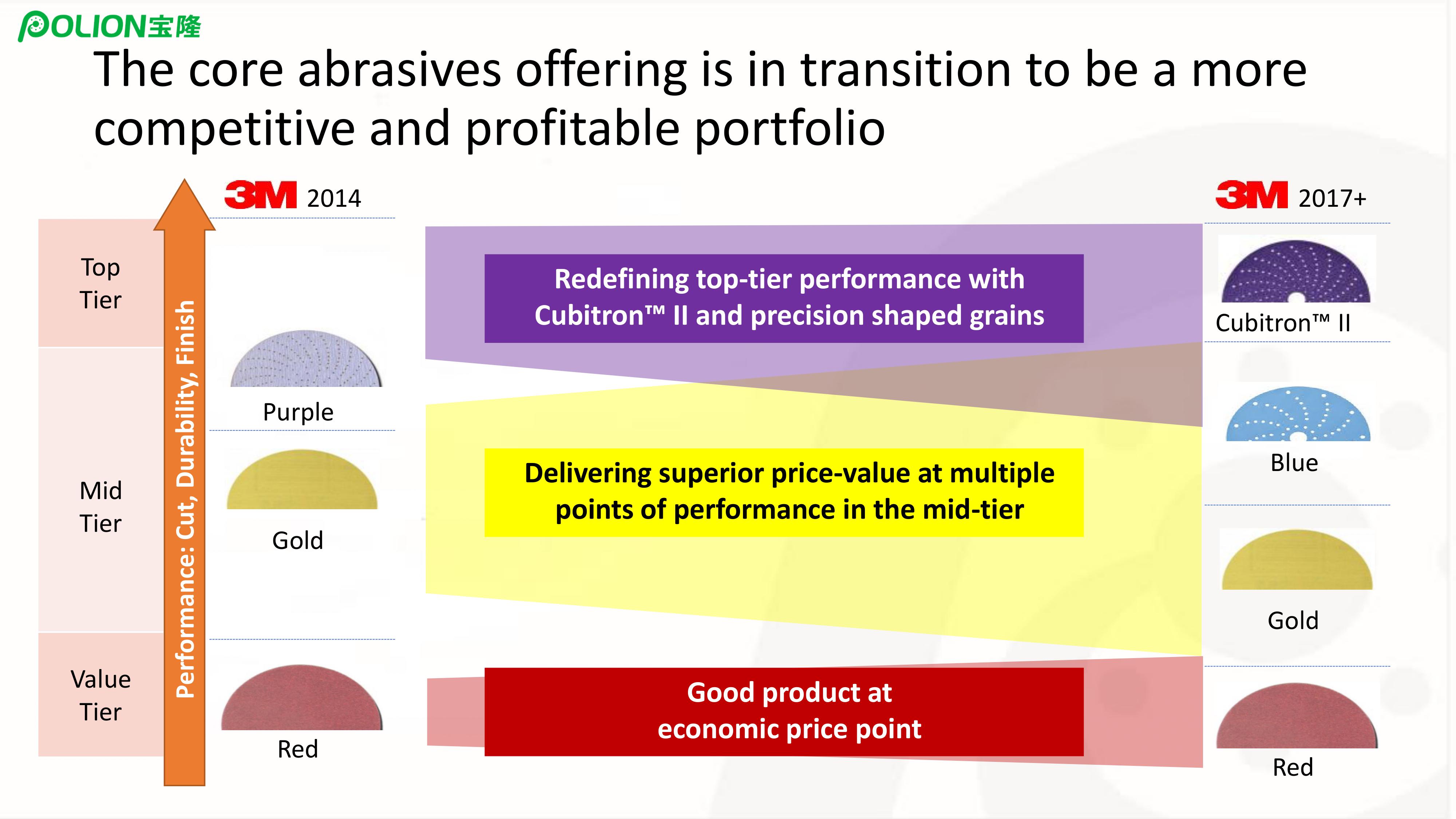 POLION宝隆

The core abrasives offering is in transition to be a more competitive and profitable portfolio

Top Tier

Mid Tier

Value Tier

Performance: Cut, Durability, Finish

3M 2014

Purple

Gold

Red

Redefining top-tier performance with Cubitron™ II and precision shaped grains

Delivering superior price-value at multiple points of performance in the mid-tier

Good product at economic price point

3M 2017+

Cubitron™ II

Blue

Gold

Red